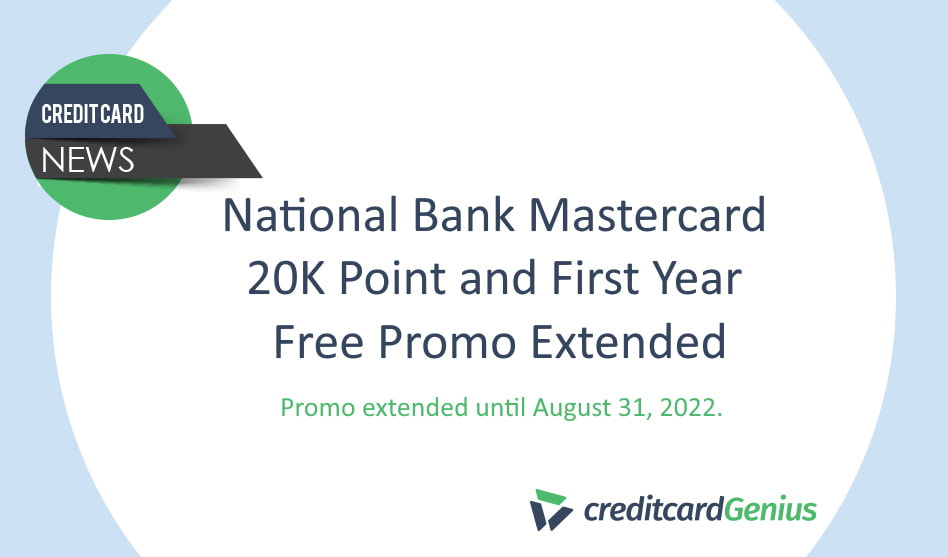 CREDIT CARD
NEWS

National Bank Mastercard 20K Point and First Year Free Promo Extended

Promo extended until August 31, 2022.

creditcardGenius